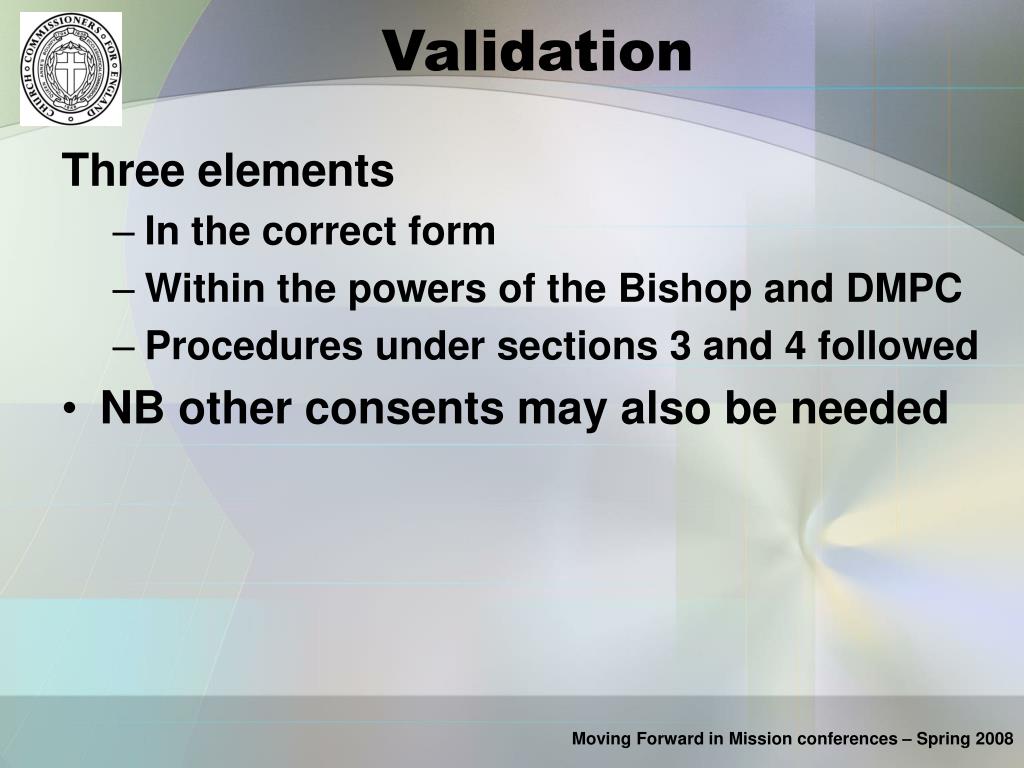 CHURCH COMMISSIONERS FOR ENGLAND

Validation

Three elements
– In the correct form
– Within the powers of the Bishop and DMPC
– Procedures under sections 3 and 4 followed

• NB other consents may also be needed

Moving Forward in Mission conferences – Spring 2008